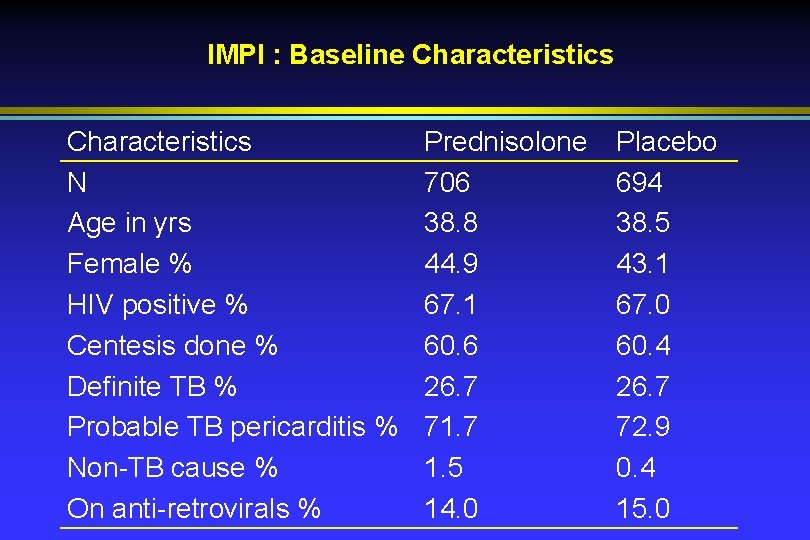 IMPI : Baseline Characteristics

| Characteristics | Prednisolone | Placebo |
|---|---|---|
| N | 706 | 694 |
| Age in yrs | 38.8 | 38.5 |
| Female % | 44.9 | 43.1 |
| HIV positive % | 67.1 | 67.0 |
| Centesis done % | 60.6 | 60.4 |
| Definite TB % | 26.7 | 26.7 |
| Probable TB pericarditis % | 71.7 | 72.9 |
| Non-TB cause % | 1.5 | 0.4 |
| On anti-retrovirals % | 14.0 | 15.0 |